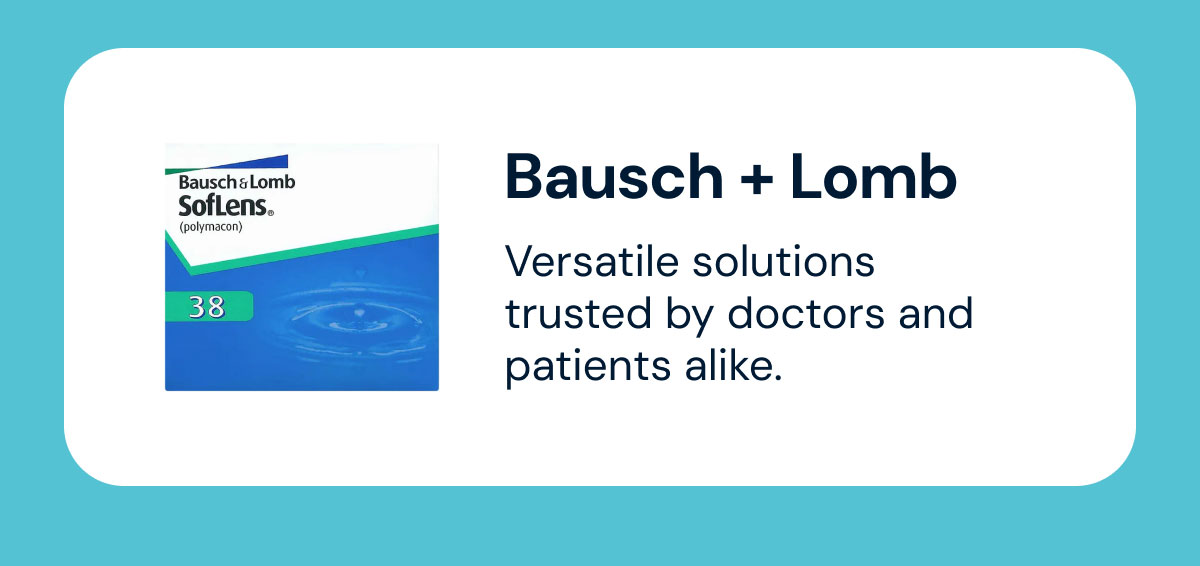 Bausch&Lomb
SofLens®
(polymacon)
38

Bausch + Lomb

Versatile solutions trusted by doctors and patients alike.